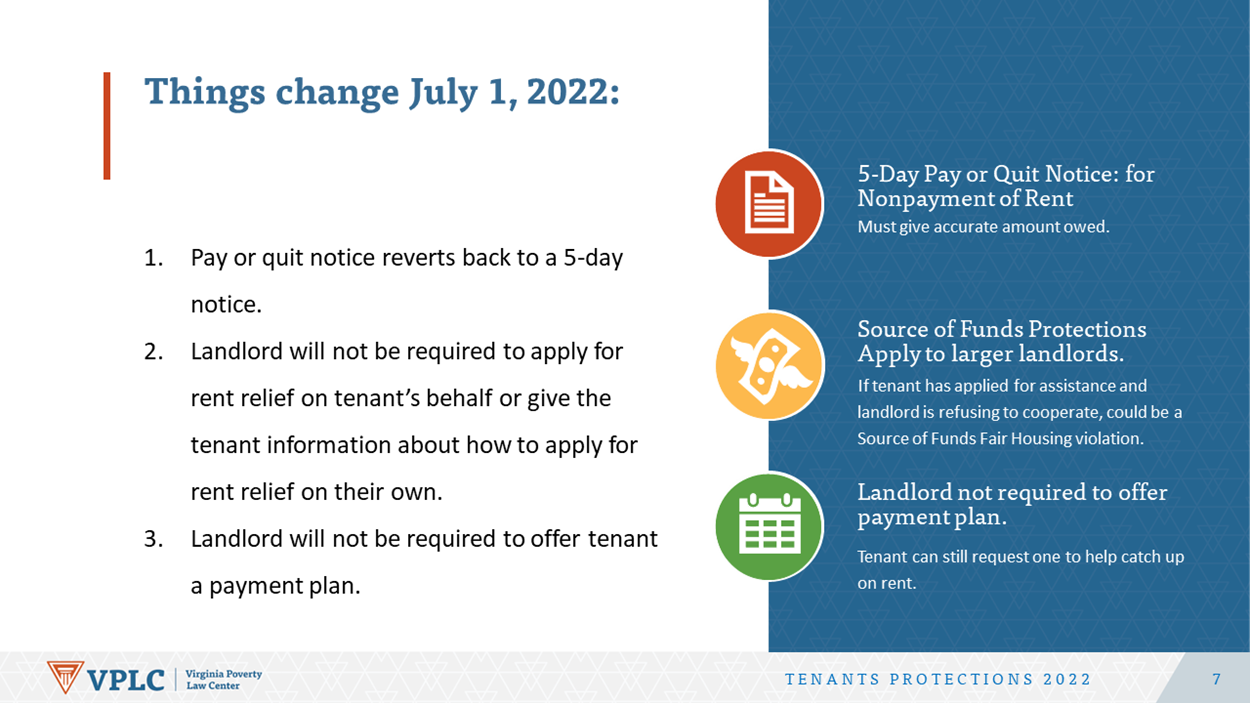 Things change July 1, 2022:

1. Pay or quit notice reverts back to a 5-day notice.
2. Landlord will not be required to apply for rent relief on tenant's behalf or give the tenant information about how to apply for rent relief on their own.
3. Landlord will not be required to offer tenant a payment plan.

5-Day Pay or Quit Notice: for Nonpayment of Rent
Must give accurate amount owed.

Source of Funds Protections Apply to larger landlords.
If tenant has applied for assistance and landlord is refusing to cooperate, could be a Source of Funds Fair Housing violation.

Landlord not required to offer payment plan.
Tenant can still request one to help catch up on rent.

VPLC | Virginia Poverty Law Center

TENANTS PROTECTIONS 2022

7